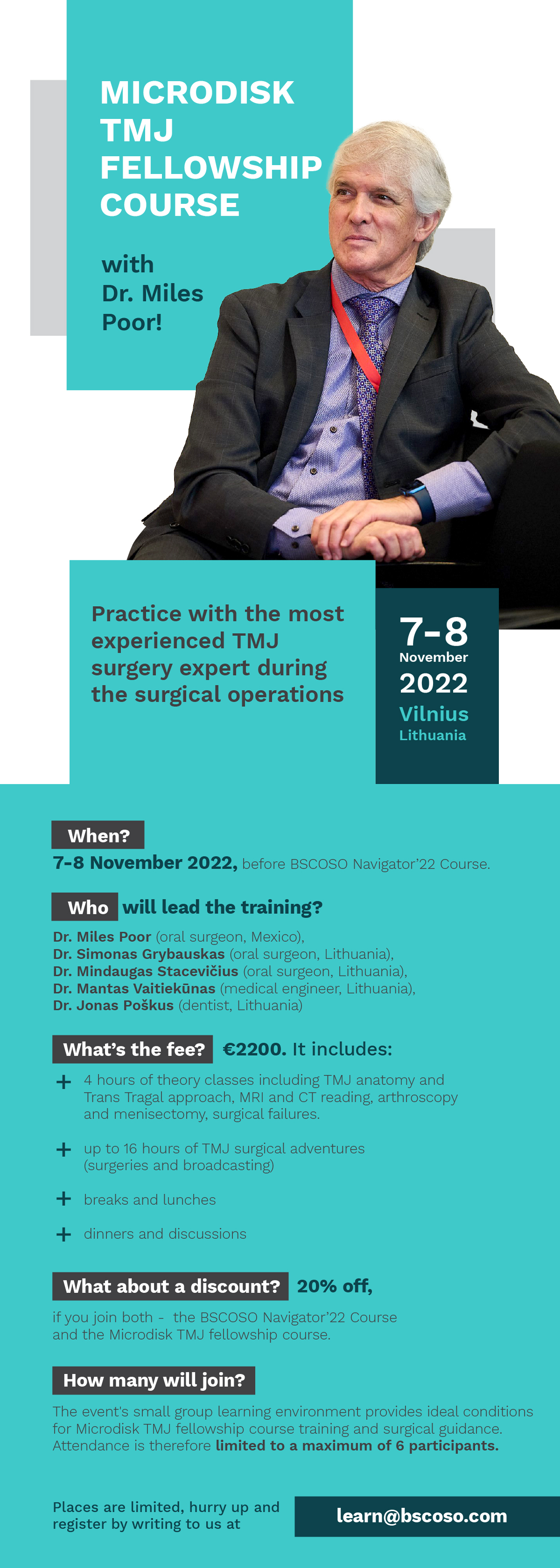 MICRODISK TMJ FELLOWSHIP COURSE

with Dr. Miles Poor!

Practice with the most experienced TMJ surgery expert during the surgical operations

7-8 November 2022 Vilnius Lithuania

When?

7-8 November 2022, before BSCOSO Navigator'22 Course.

Who will lead the training?

Dr. Miles Poor (oral surgeon, Mexico),
Dr. Simonas Grybauskas (oral surgeon, Lithuania),
Dr. Mindaugas Stacevičius (oral surgeon, Lithuania),
Dr. Mantas Vaitiekūnas (medical engineer, Lithuania),
Dr. Jonas Poškus (dentist, Lithuania)

What's the fee? €2200. It includes:

+ 4 hours of theory classes including TMJ anatomy and Trans Tragal approach, MRI and CT reading, arthroscopy and menisectomy, surgical failures.

+ up to 16 hours of TMJ surgical adventures (surgeries and broadcasting)

+ breaks and lunches

+ dinners and discussions

What about a discount? 20% off,

if you join both - the BSCOSO Navigator'22 Course and the Microdisk TMJ fellowship course.

How many will join?

The event's small group learning environment provides ideal conditions for Microdisk TMJ fellowship course training and surgical guidance. Attendance is therefore limited to a maximum of 6 participants.

Places are limited, hurry up and register by writing to us at

learn@bscoso.com